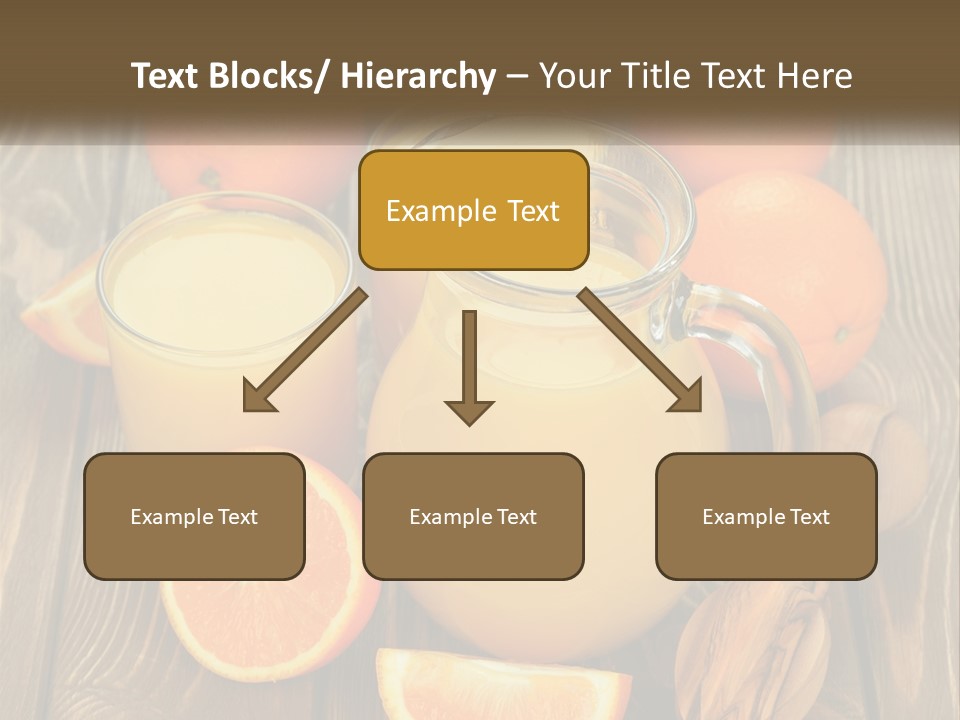 Text Blocks/ Hierarchy – Your Title Text Here

Example Text

Example Text

Example Text

Example Text